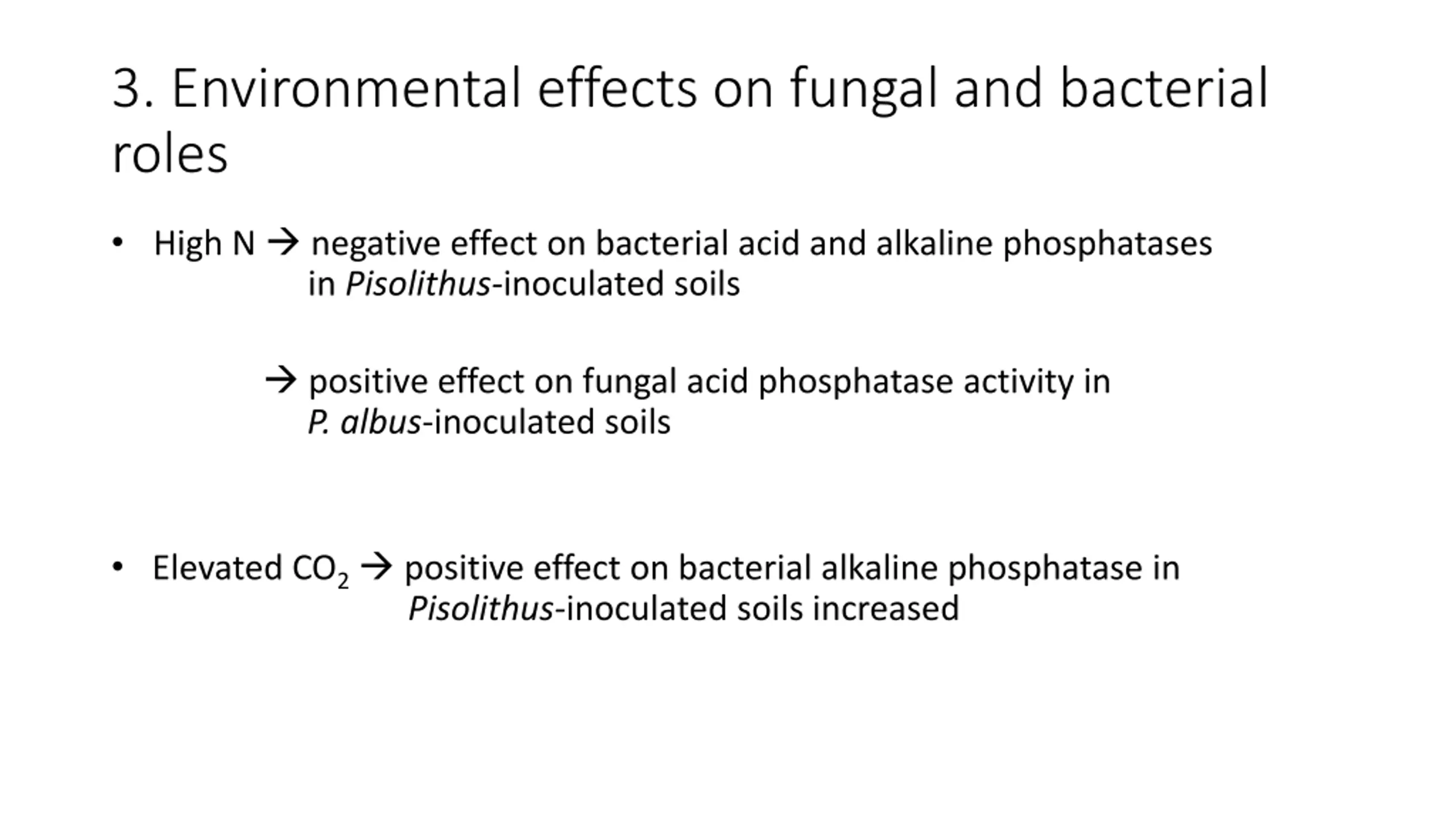 3. Environmental effects on fungal and bacterial roles

• High N → negative effect on bacterial acid and alkaline phosphatases in Pisolithus-inoculated soils

→ positive effect on fungal acid phosphatase activity in P. albus-inoculated soils

• Elevated $CO_2$ → positive effect on bacterial alkaline phosphatase in Pisolithus-inoculated soils increased